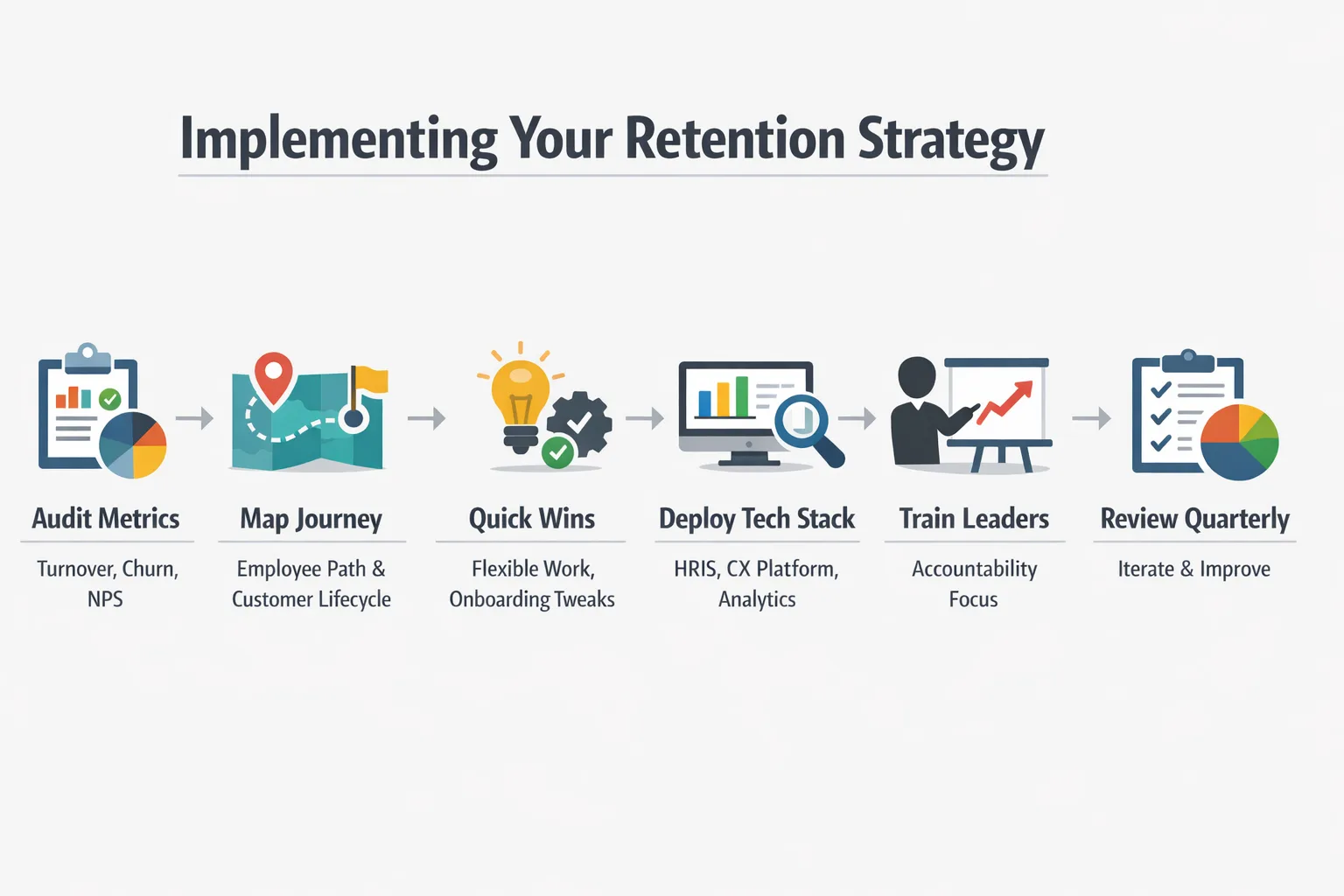 Implementing Your Retention Strategy

Audit Metrics

Turnover, Churn, NPS

Map Journey

Employee Path & Customer Lifecycle

Quick Wins

Flexible Work, Onboarding Tweaks

Deploy Tech Stack

HRIS, CX Platform, Analytics

Train Leaders

Accountability Focus

Review Quarterly

Iterate & Improve